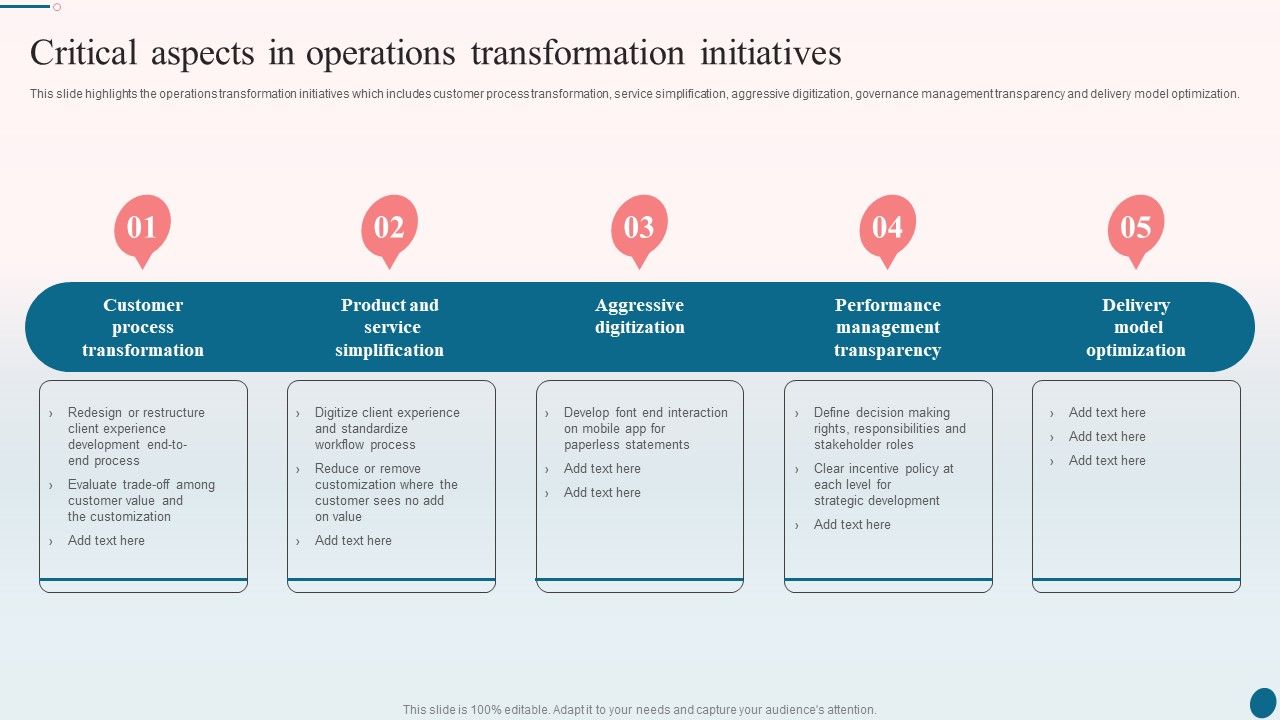 Critical aspects in operations transformation initiatives

This slide highlights the operations transformation initiatives which includes customer process transformation, service simplification, aggressive digitization, governance management transparency and delivery model optimization.

01

Customer process transformation

› Redesign or restructure client experience development end-to-end process
› Evaluate trade-off among customer value and the customization
› Add text here

02

Product and service simplification

› Digitize client experience and standardize workflow process
› Reduce or remove customization where the customer sees no add on value
› Add text here

03

Aggressive digitization

› Develop font end interaction on mobile app for paperless statements
› Add text here
› Add text here

04

Performance management transparency

› Define decision making rights, responsibilities and stakeholder roles
› Clear incentive policy at each level for strategic development
› Add text here

05

Delivery model optimization

› Add text here
› Add text here
› Add text here

This slide is 100% editable. Adapt it to your needs and capture your audience's attention.